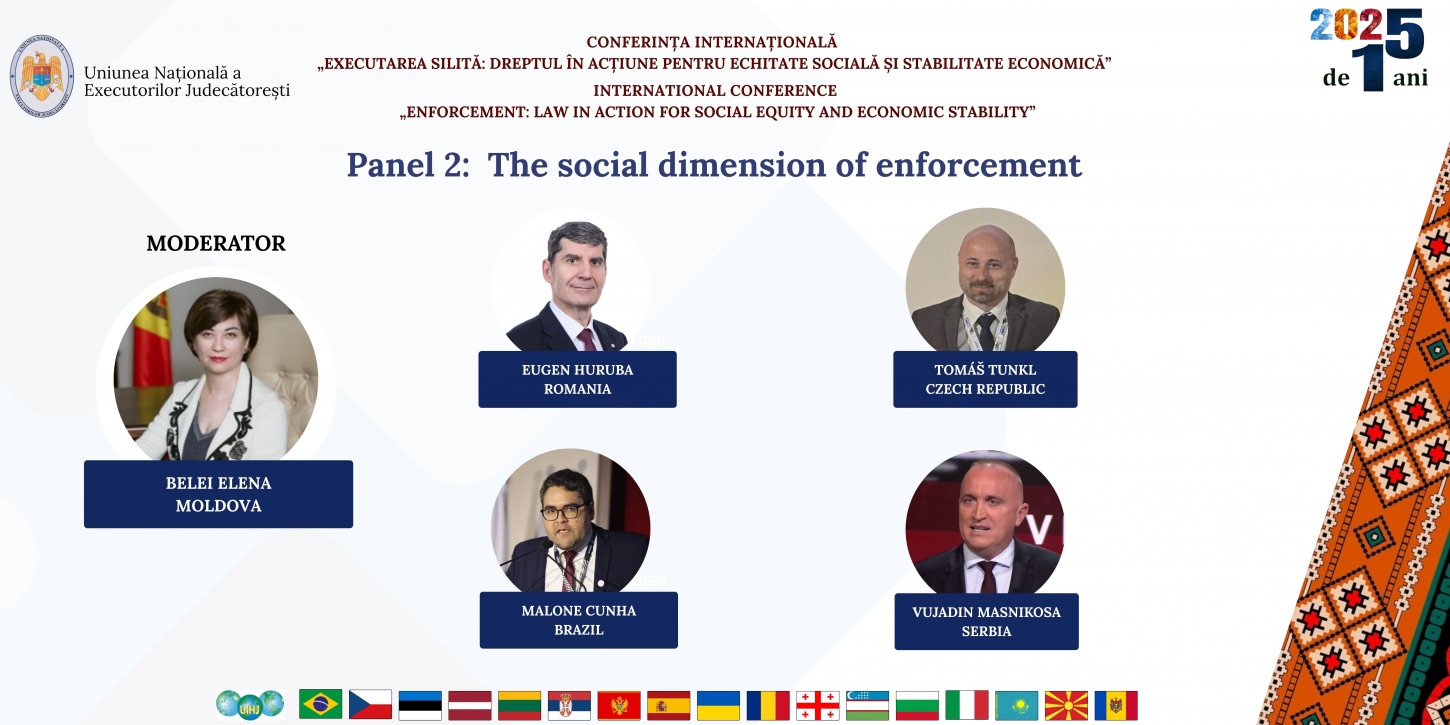 Uniunea Națională a Executorilor Judecătorești

CONFERINȚA INTERNAȚIONALĂ
„EXECUTAREA SILITĂ: DREPTUL ÎN ACȚIUNE PENTRU ECHITATE SOCIALĂ ȘI STABILITATE ECONOMICĂ”
INTERNATIONAL CONFERENCE
„ENFORCEMENT: LAW IN ACTION FOR SOCIAL EQUITY AND ECONOMIC STABILITY”

2025
de 15 ani

Panel 2: The social dimension of enforcement

MODERATOR

BELEI ELENA
MOLDOVA

EUGEN HURUBA
ROMANIA

TOMÁŠ TUNKL
CZECH REPUBLIC

MALONE CUNHA
BRAZIL

VUJADIN MASNIKOSA
SERBIA

UIHJ